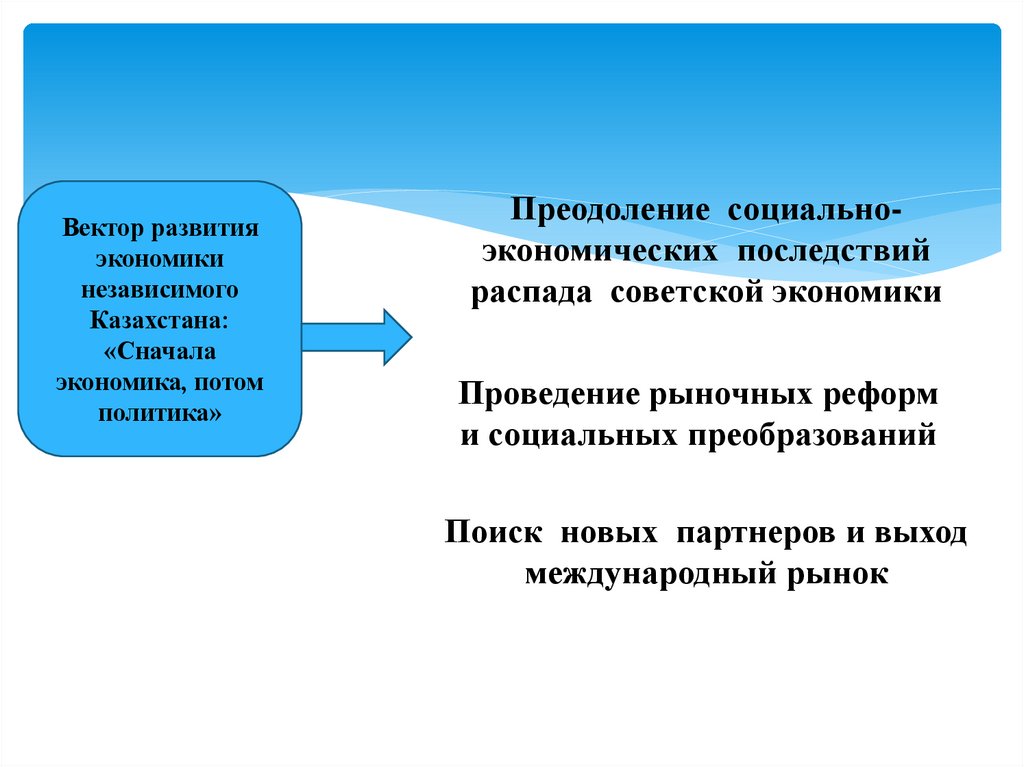 Вектор развития экономики независимого Казахстана: «Сначала экономика, потом политика»

Преодоление социально-экономических последствий распада советской экономики

Проведение рыночных реформ и социальных преобразований

Поиск новых партнеров и выход международный рынок